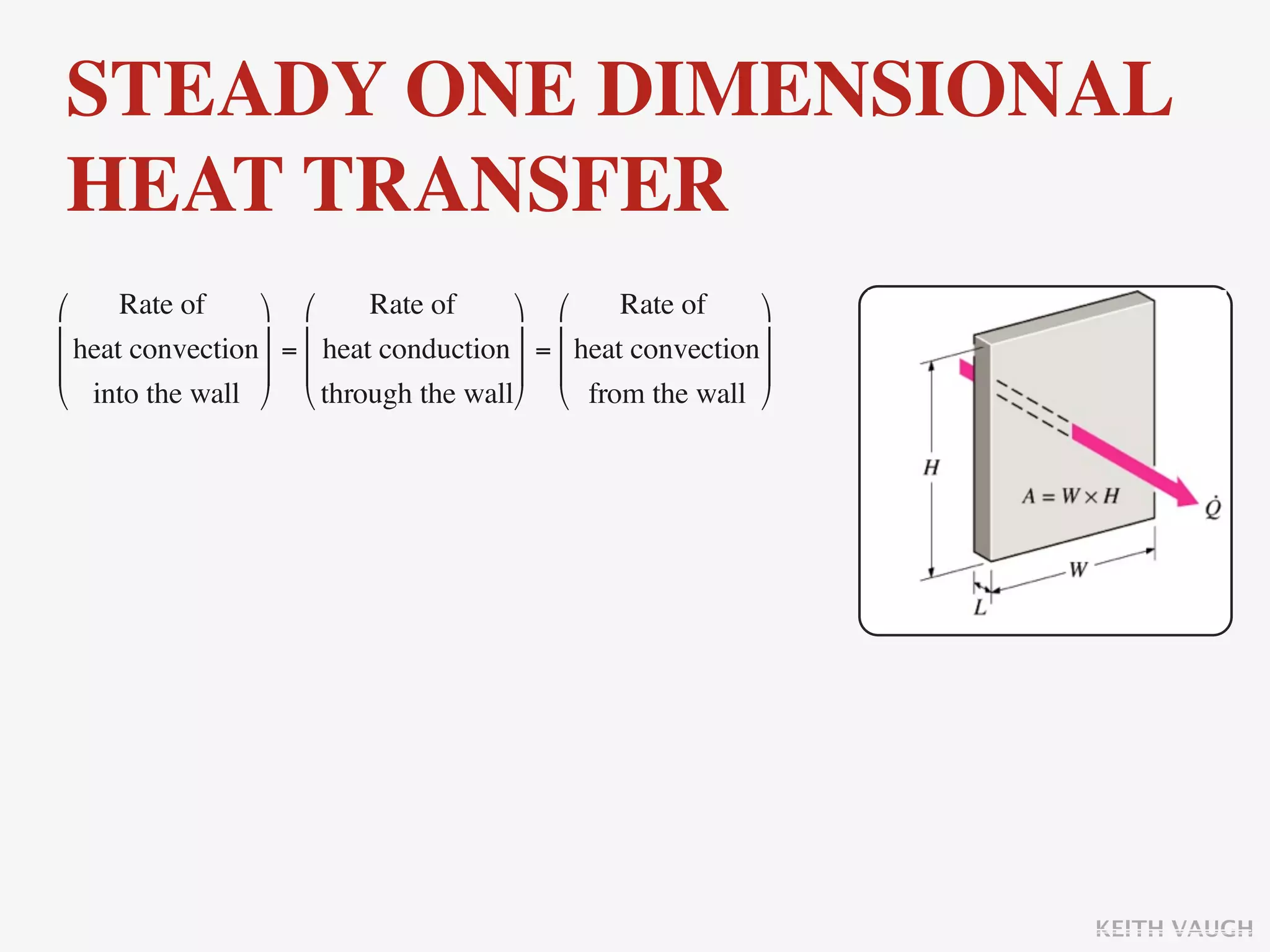 STEADY ONE DIMENSIONAL HEAT TRANSFER

$\begin{pmatrix} \text{Rate of} \\ \text{heat convection} \\ \text{into the wall} \end{pmatrix} = \begin{pmatrix} \text{Rate of} \\ \text{heat conduction} \\ \text{through the wall} \end{pmatrix} = \begin{pmatrix} \text{Rate of} \\ \text{heat convection} \\ \text{from the wall} \end{pmatrix}$

$H$

$A = W \times H$

$\dot{Q}$

$W$

$L$

KEITH VAUGH